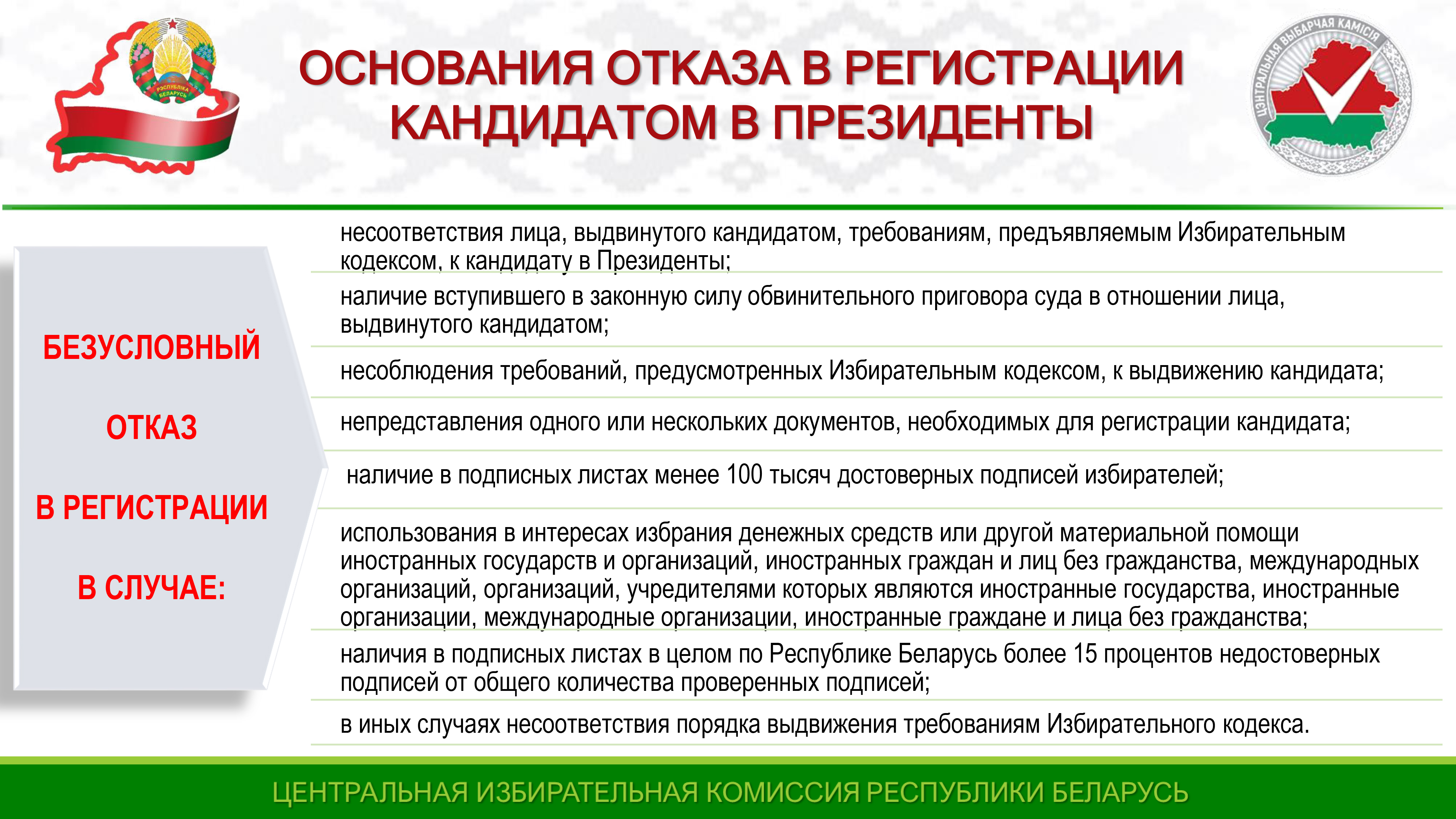 РЭСПУБЛІКА БЕЛАРУСЬ

ОСНОВАНИЯ ОТКАЗА В РЕГИСТРАЦИИ КАНДИДАТОМ В ПРЕЗИДЕНТЫ

ЦЭНТРАЛЬНАЯ ВЫБАРЧАЯ КАМІСІЯ

БЕЗУСЛОВНЫЙ

ОТКАЗ

В РЕГИСТРАЦИИ

В СЛУЧАЕ:

несоответствия лица, выдвинутого кандидатом, требованиям, предъявляемым Избирательным кодексом, к кандидату в Президенты;

наличие вступившего в законную силу обвинительного приговора суда в отношении лица, выдвинутого кандидатом;

несоблюдения требований, предусмотренных Избирательным кодексом, к выдвижению кандидата;

непредставления одного или нескольких документов, необходимых для регистрации кандидата;

наличие в подписных листах менее 100 тысяч достоверных подписей избирателей;

использования в интересах избрания денежных средств или другой материальной помощи иностранных государств и организаций, иностранных граждан и лиц без гражданства, международных организаций, организаций, учредителями которых являются иностранные государства, иностранные организации, международные организации, иностранные граждане и лица без гражданства;

наличия в подписных листах в целом по Республике Беларусь более 15 процентов недостоверных подписей от общего количества проверенных подписей;

в иных случаях несоответствия порядка выдвижения требованиям Избирательного кодекса.

ЦЕНТРАЛЬНАЯ ИЗБИРАТЕЛЬНАЯ КОМИССИЯ РЕСПУБЛИКИ БЕЛАРУСЬ